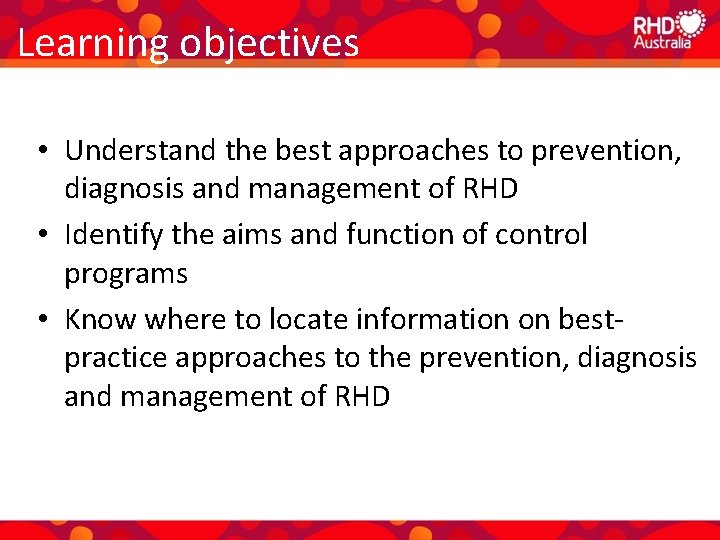 Learning objectives

RHD Australia

• Understand the best approaches to prevention, diagnosis and management of RHD
• Identify the aims and function of control programs
• Know where to locate information on best-practice approaches to the prevention, diagnosis and management of RHD